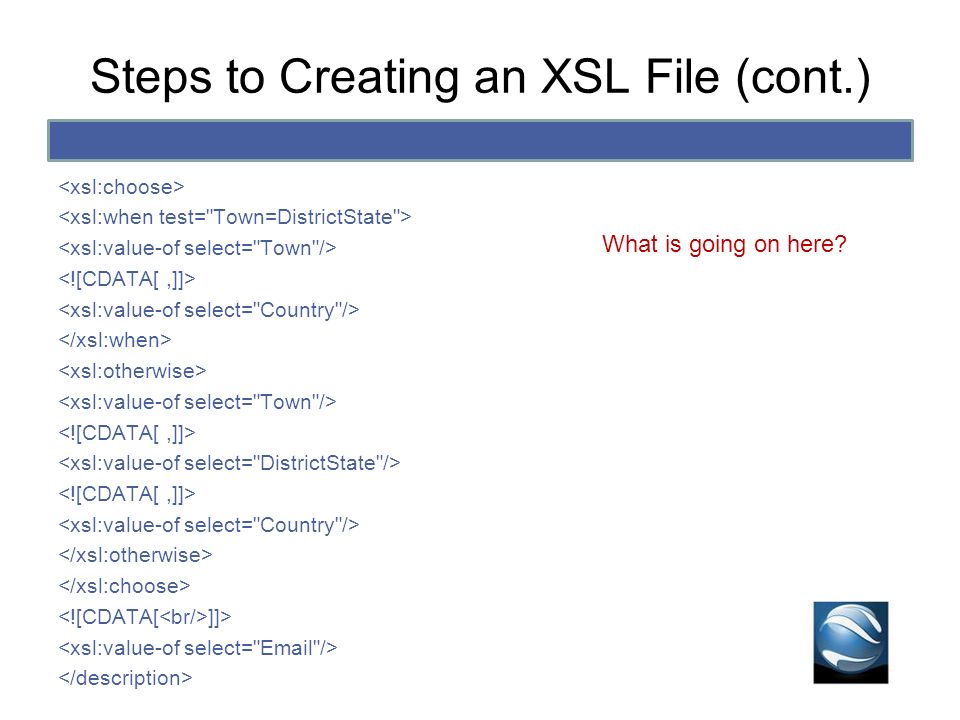 Steps to Creating an XSL File (cont.)

<xsl:choose>
<xsl:when test="Town=DistrictState">
<xsl:value-of select="Town"/>
<![CDATA[ ,]]>
<xsl:value-of select="Country"/>
</xsl:when>
<xsl:otherwise>
<xsl:value-of select="Town"/>
<![CDATA[ ,]]>
<xsl:value-of select="DistrictState"/>
<![CDATA[ ,]]>
<xsl:value-of select="Country"/>
</xsl:otherwise>
</xsl:choose>
<![CDATA[<br/>]]>
<xsl:value-of select="Email"/>
</description>

What is going on here?